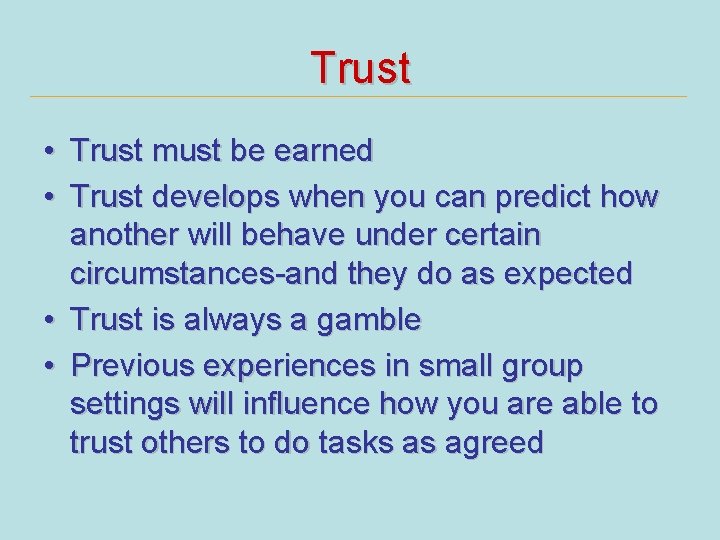 Trust

• Trust must be earned
• Trust develops when you can predict how another will behave under certain circumstances-and they do as expected
• Trust is always a gamble
• Previous experiences in small group settings will influence how you are able to trust others to do tasks as agreed